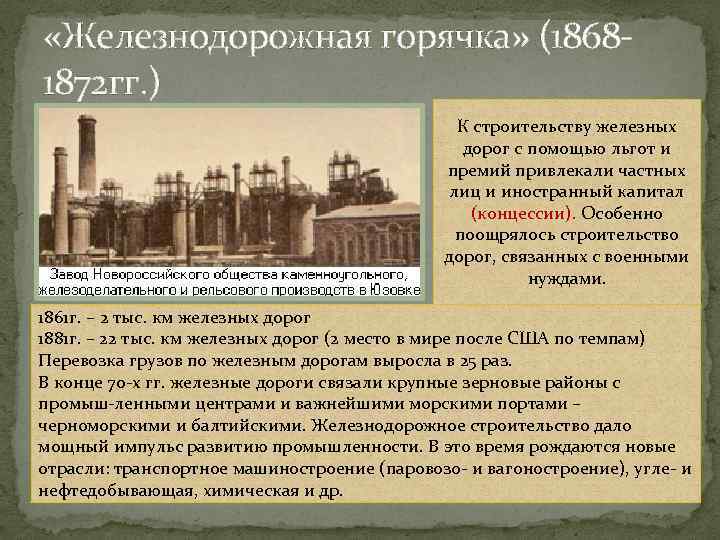 «Железнодорожная горячка» (1868-1872гг.)

Завод Новороссийского общества каменноугольного, железоделательного и рельсового производств в Юзовке

К строительству железных дорог с помощью льгот и премий привлекали частных лиц и иностранный капитал (концессии). Особенно поощрялось строительство дорог, связанных с военными нуждами.

1861г. – 2 тыс. км железных дорог
1881г. – 22 тыс. км железных дорог (2 место в мире после США по темпам)
Перевозка грузов по железным дорогам выросла в 25 раз.
В конце 70-х гг. железные дороги связали крупные зерновые районы с промыш-ленными центрами и важнейшими морскими портами – черноморскими и балтийскими. Железнодорожное строительство дало мощный импульс развитию промышленности. В это время рождаются новые отрасли: транспортное машиностроение (паровозо- и вагоностроение), угле- и нефтедобывающая, химическая и др.